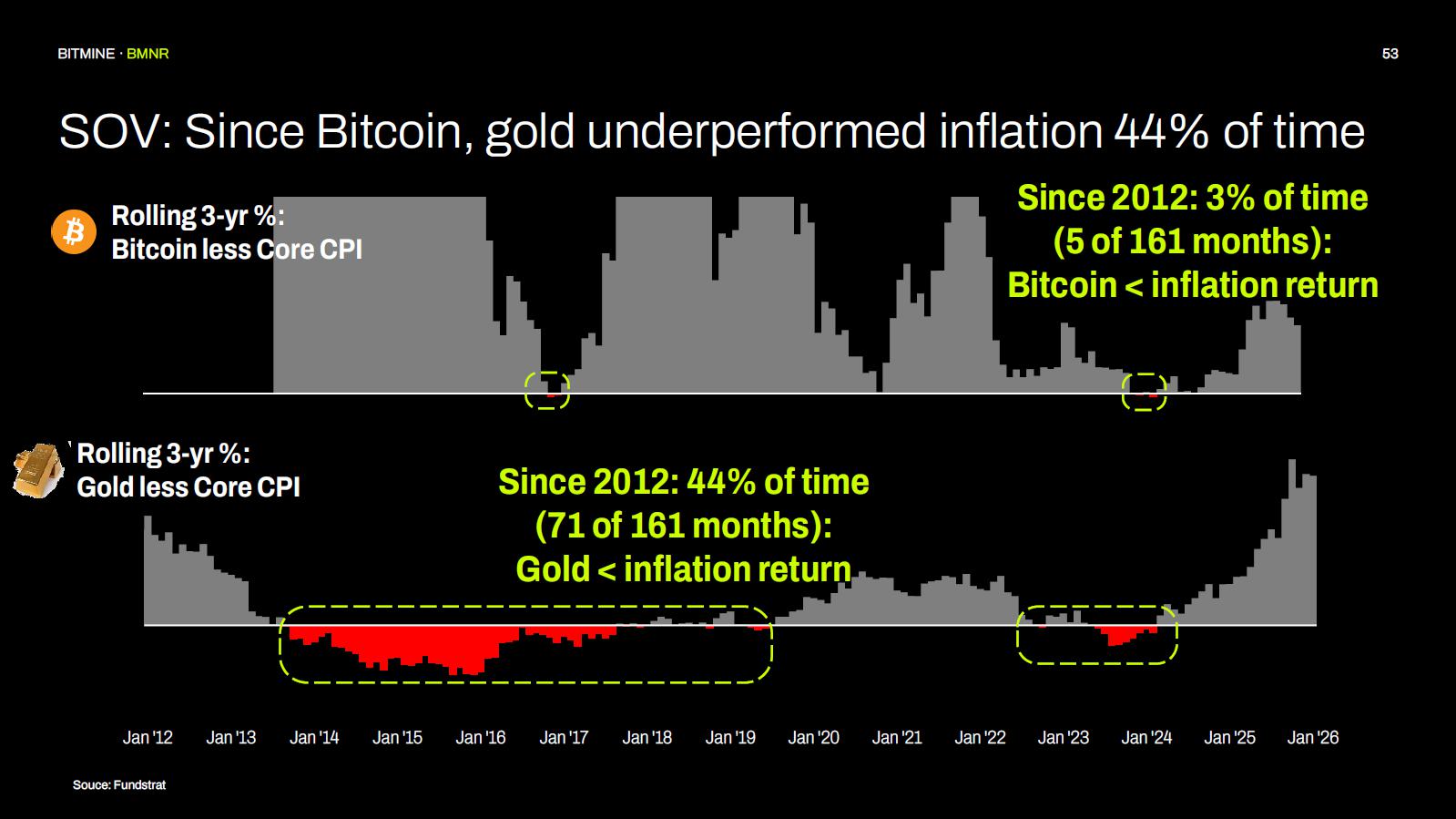 BITMINE · BMNR

53

SOV: Since Bitcoin, gold underperformed inflation 44% of time

Rolling 3-yr %:
Bitcoin less Core CPI

Since 2012: 3% of time
(5 of 161 months):
Bitcoin < inflation return

Rolling 3-yr %:
Gold less Core CPI

Since 2012: 44% of time
(71 of 161 months):
Gold < inflation return

Jan '12 Jan '13 Jan '14 Jan '15 Jan '16 Jan '17 Jan '18 Jan '19 Jan '20 Jan '21 Jan '22 Jan '23 Jan '24 Jan '25 Jan '26

Souce: Fundstrat